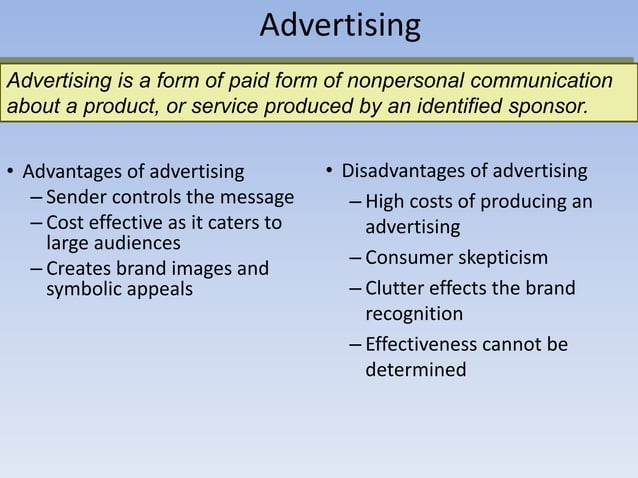 Advertising

Advertising is a form of paid form of nonpersonal communication about a product, or service produced by an identified sponsor.

• Advantages of advertising
– Sender controls the message
– Cost effective as it caters to large audiences
– Creates brand images and symbolic appeals

• Disadvantages of advertising
– High costs of producing an advertising
– Consumer skepticism
– Clutter effects the brand recognition
– Effectiveness cannot be determined